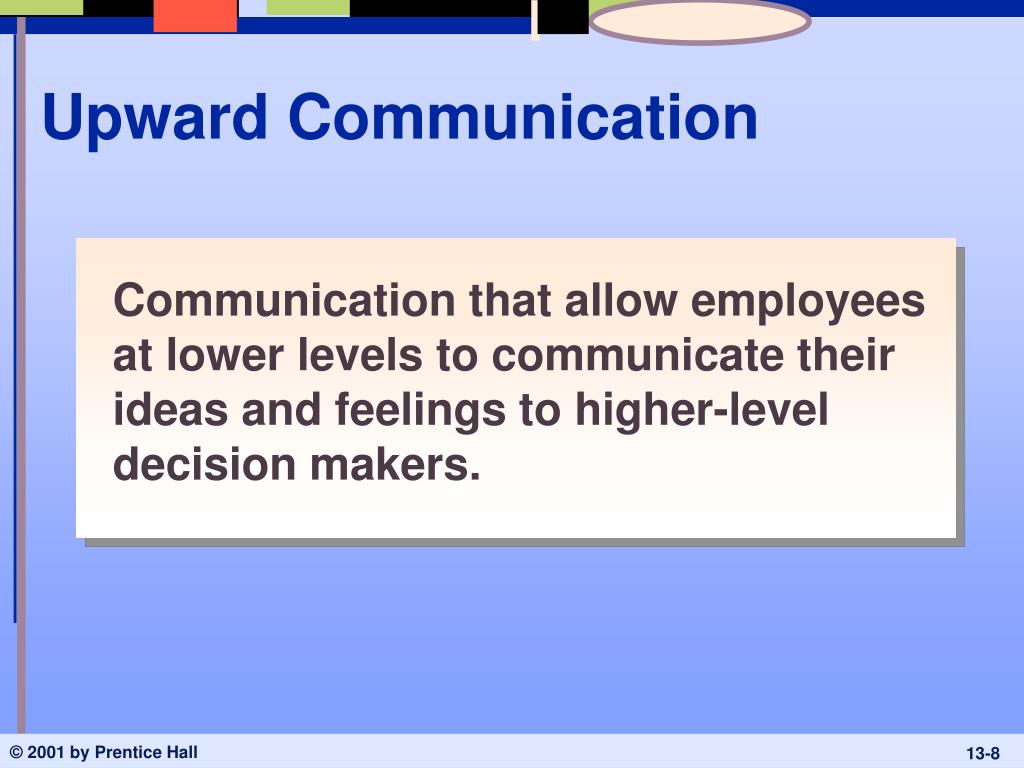 Upward Communication

Communication that allow employees at lower levels to communicate their ideas and feelings to higher-level decision makers.

© 2001 by Prentice Hall

13-8